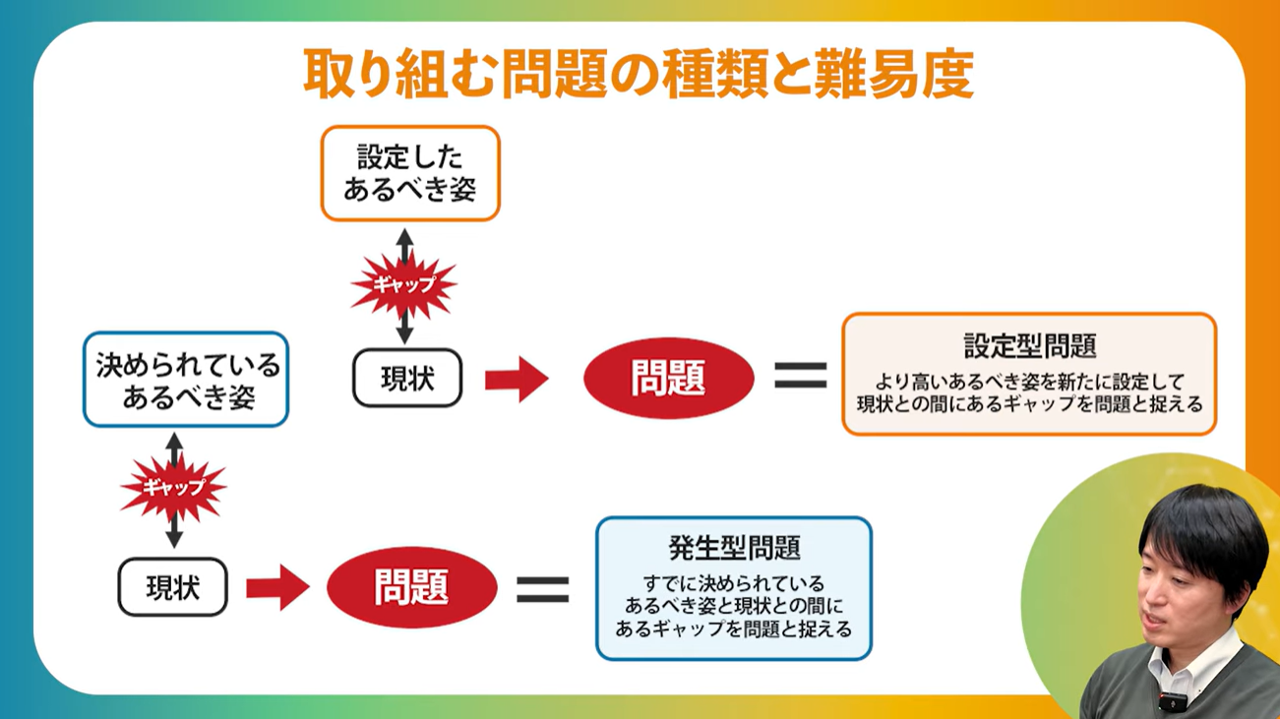 取り組む問題の種類と難易度

設定した
あるべき姿

ギャップ

現状

問題

＝

設定型問題
より高いあるべき姿を新たに設定して
現状との間にあるギャップを問題と捉える

決められている
あるべき姿

ギャップ

現状

問題

＝

発生型問題
すでに決められている
あるべき姿と現状との間に
あるギャップを問題と捉える